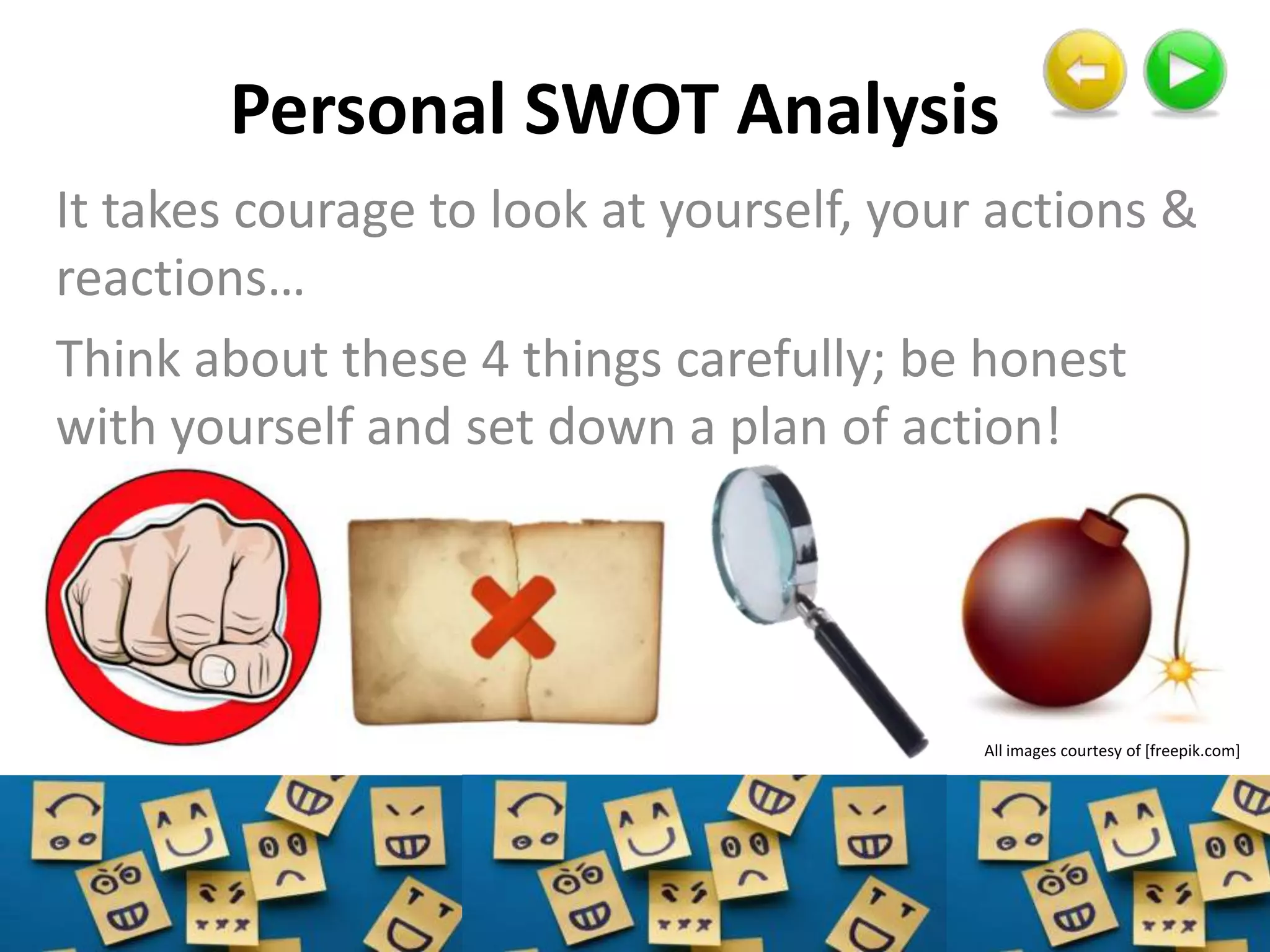 Personal SWOT Analysis

It takes courage to look at yourself, your actions & reactions…

Think about these 4 things carefully; be honest with yourself and set down a plan of action!

All images courtesy of [freepik.com]